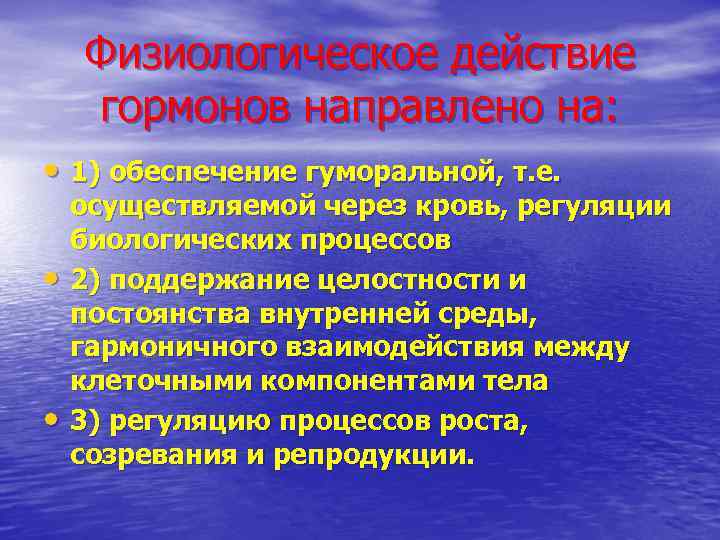 Физиологическое действие гормонов направлено на:

• 1) обеспечение гуморальной, т.е. осуществляемой через кровь, регуляции биологических процессов

• 2) поддержание целостности и постоянства внутренней среды, гармоничного взаимодействия между клеточными компонентами тела

• 3) регуляцию процессов роста, созревания и репродукции.